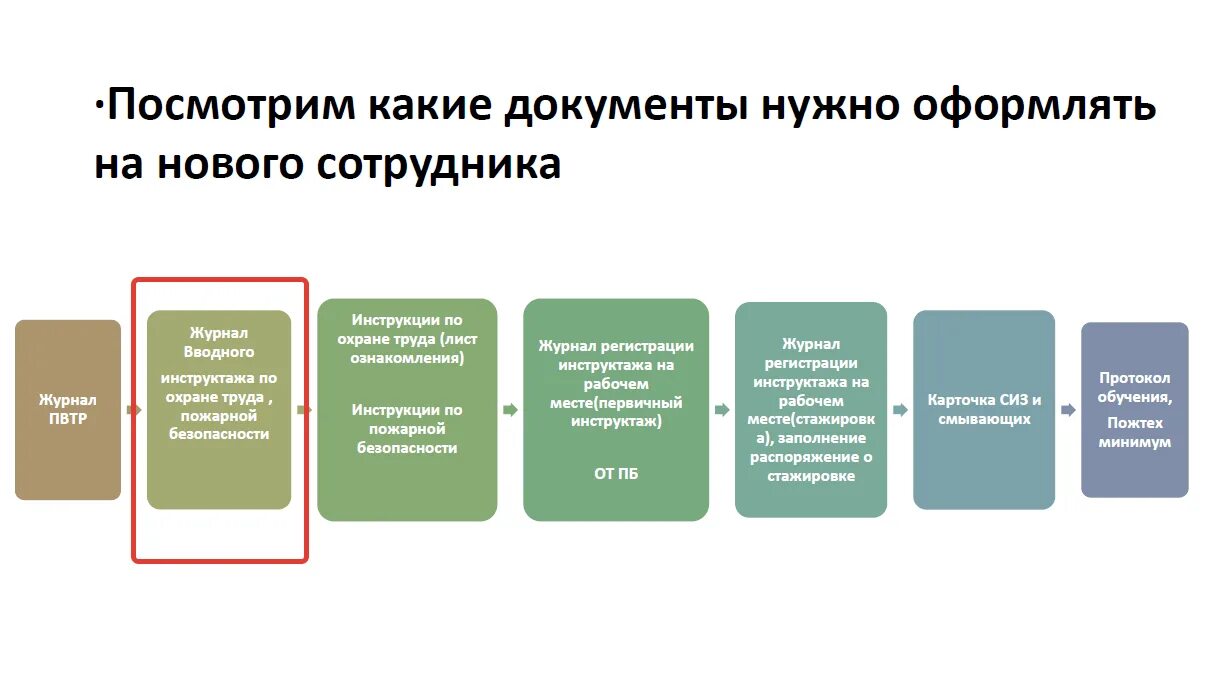 ·Посмотрим какие документы нужно оформлять на нового сотрудника

Журнал ПВТР

Журнал Вводного

инструктажа по охране труда , пожарной безопасности

Инструкции по охране труда (лист ознакомления)

Инструкции по пожарной безопасности

Журнал регистрации инструктажа на рабочем месте(первичный инструктаж)

ОТ ПБ

Журнал регистрации инструктажа на рабочем месте(стажировка), заполнение распоряжение о стажировке

Карточка СИЗ и смывающих

Протокол обучения,

Пожтех минимум